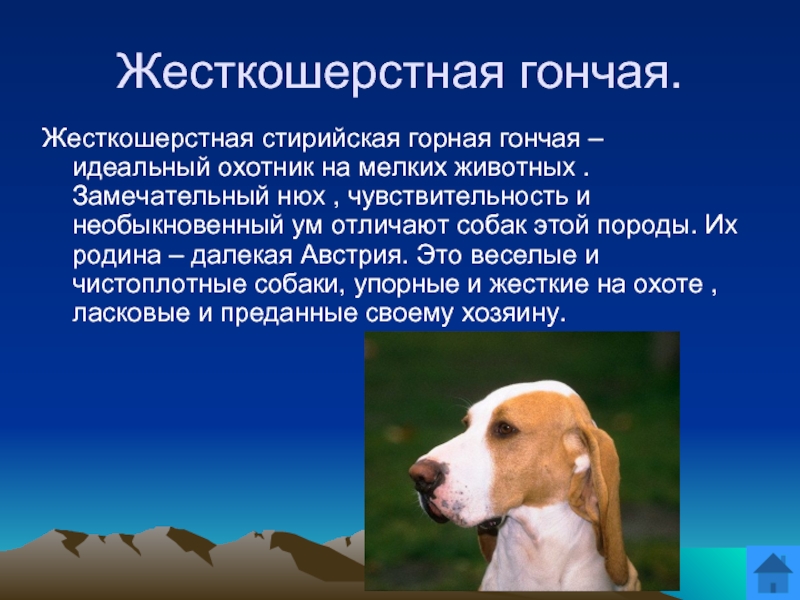 Жесткошерстная гончая.

Жесткошерстная стирийская горная гончая – идеальный охотник на мелких животных . Замечательный нюх , чувствительность и необыкновенный ум отличают собак этой породы. Их родина – далекая Австрия. Это веселые и чистоплотные собаки, упорные и жесткие на охоте , ласковые и преданные своему хозяину.